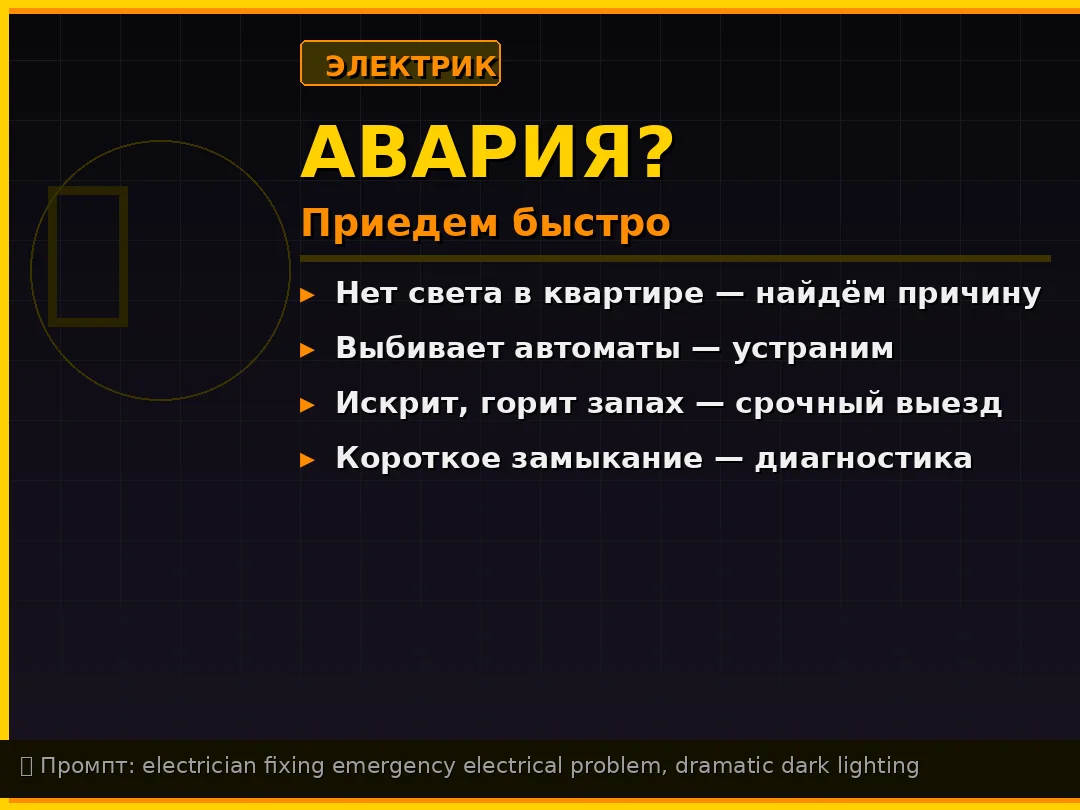 ЭЛЕКТРИК

АВАРИЯ?

Приедем быстро

▸ Нет света в квартире — найдём причину

▸ Выбивает автоматы — устраним

▸ Искрит, горит запах — срочный выезд

▸ Короткое замыкание — диагностика

Промпт: electrician fixing emergency electrical problem, dramatic dark lighting